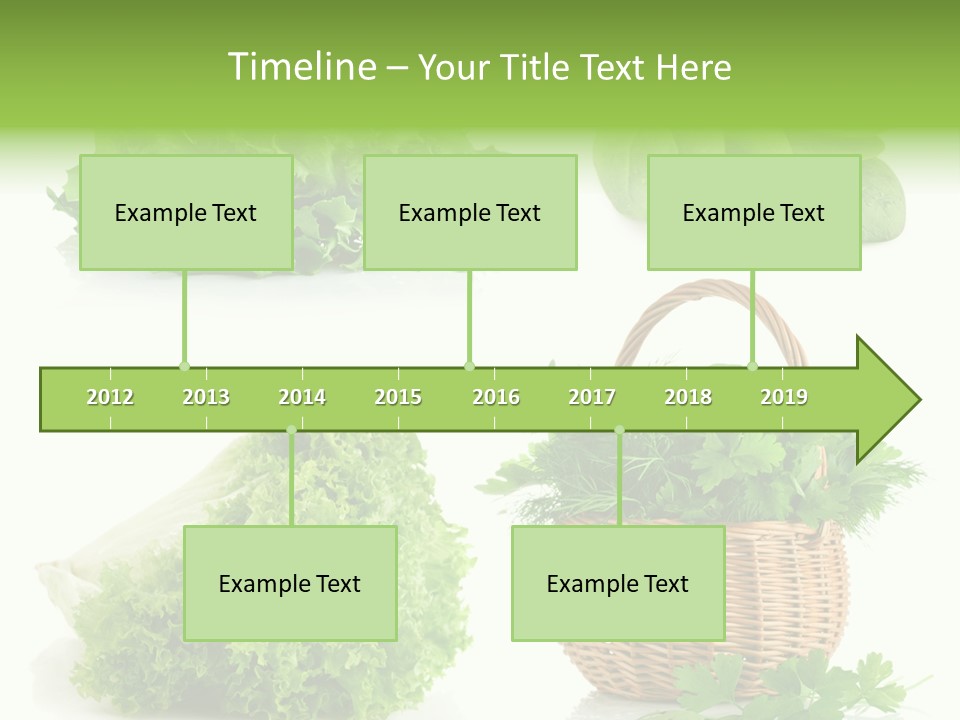 Timeline – Your Title Text Here

Example Text

Example Text

Example Text

2012 2013 2014 2015 2016 2017 2018 2019

Example Text

Example Text